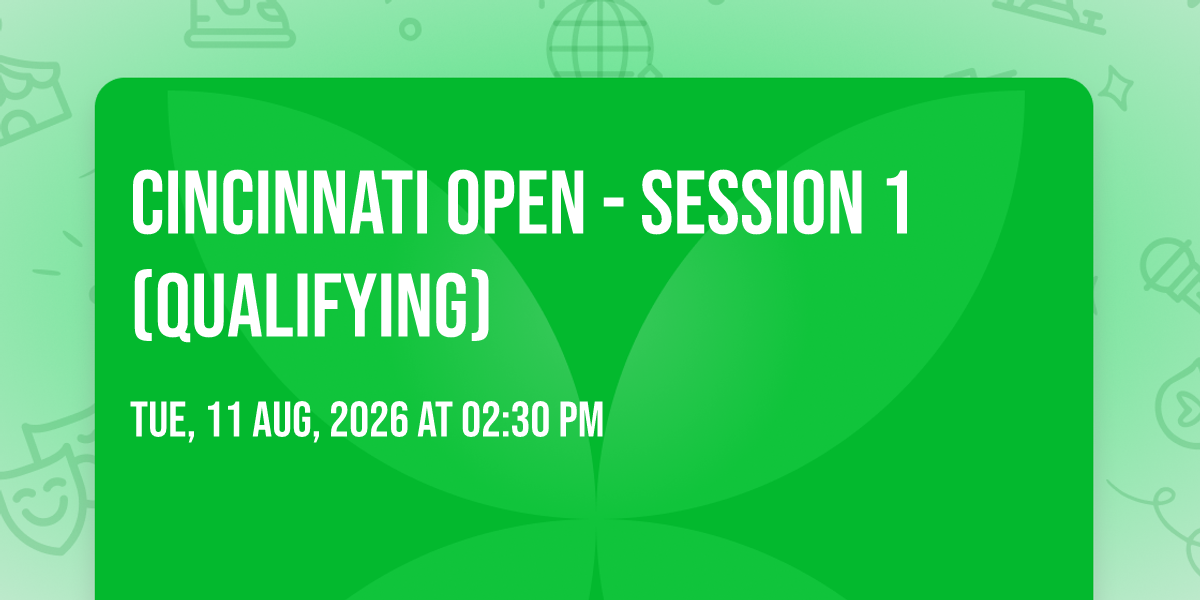 CINCINNATI OPEN - SESSION 1 (QUALIFYING)

TUE, 11 AUG, 2026 AT 02:30 PM